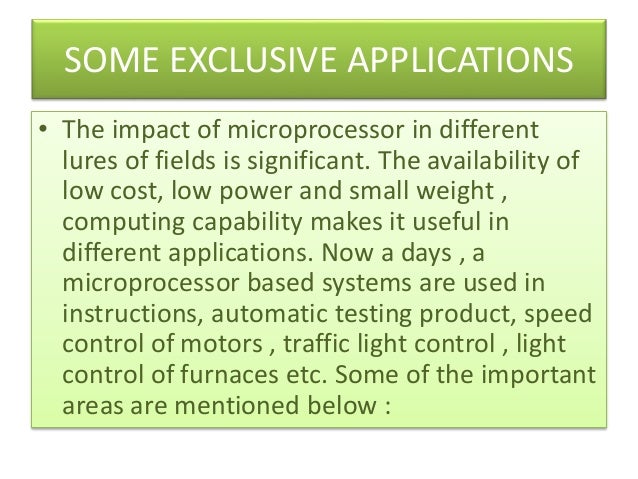 SOME EXCLUSIVE APPLICATIONS

• The impact of microprocessor in different lures of fields is significant. The availability of low cost, low power and small weight , computing capability makes it useful in different applications. Now a days , a microprocessor based systems are used in instructions, automatic testing product, speed control of motors , traffic light control , light control of furnaces etc. Some of the important areas are mentioned below :